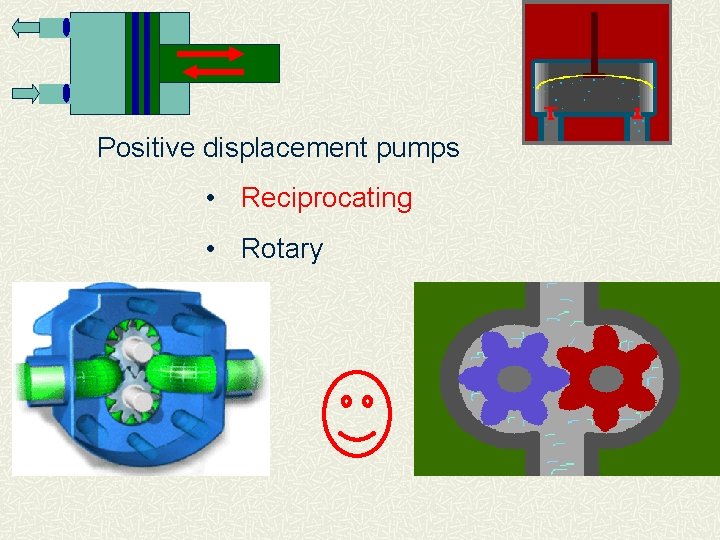 Positive displacement pumps

• Reciprocating

• Rotary